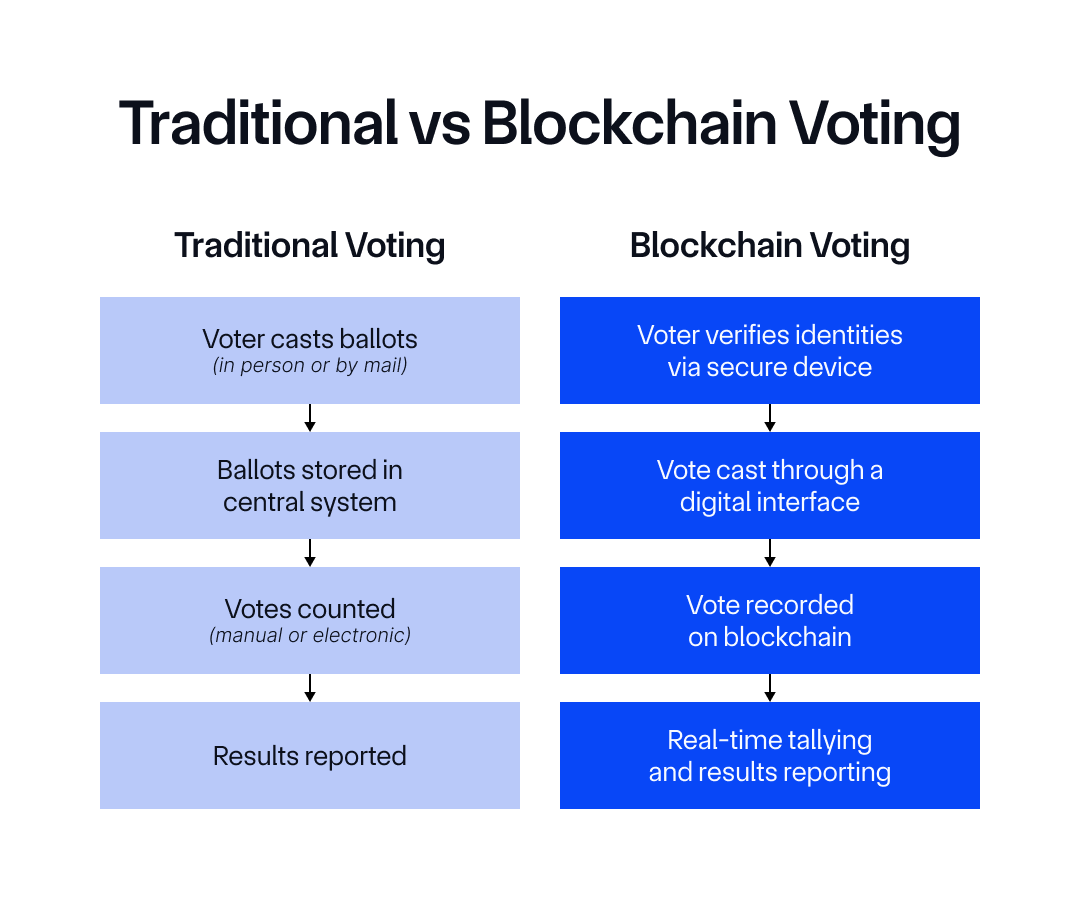 Traditional vs Blockchain Voting

Traditional Voting

Voter casts ballots
(in person or by mail)

Ballots stored in central system

Votes counted
(manual or electronic)

Results reported

Blockchain Voting

Voter verifies identities via secure device

Vote cast through a digital interface

Vote recorded on blockchain

Real-time tallying and results reporting